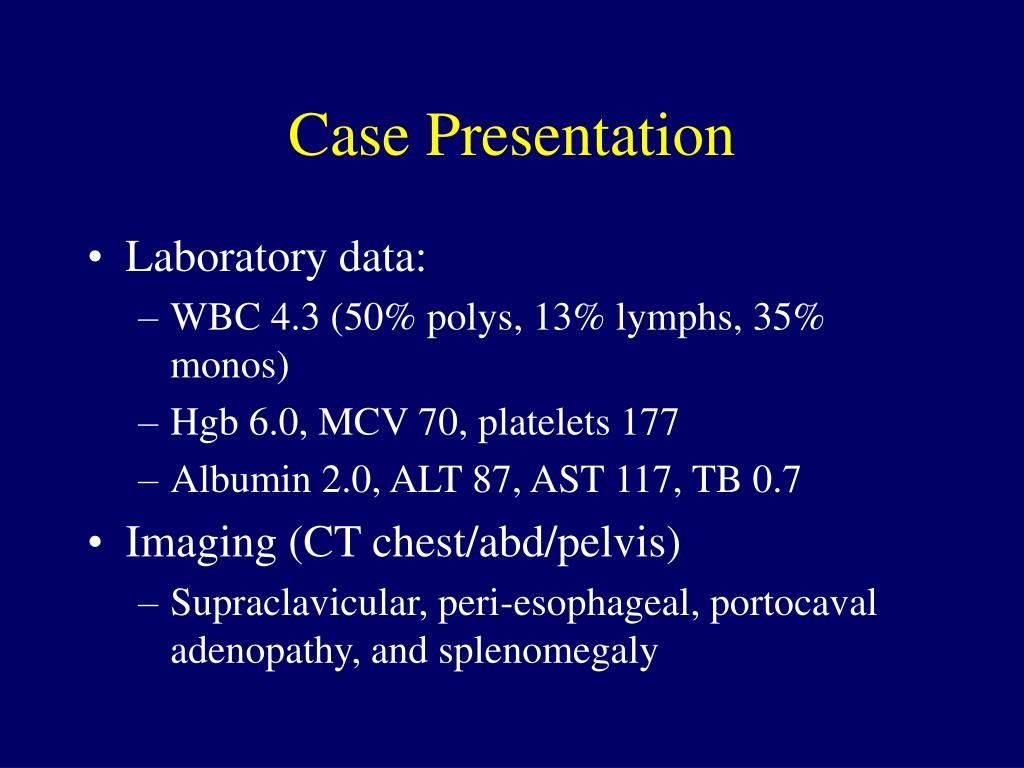 Case Presentation

• Laboratory data:
– WBC 4.3 (50% polys, 13% lymphs, 35% monos)
– Hgb 6.0, MCV 70, platelets 177
– Albumin 2.0, ALT 87, AST 117, TB 0.7
• Imaging (CT chest/abd/pelvis)
– Supraclavicular, peri-esophageal, portocaval adenopathy, and splenomegaly